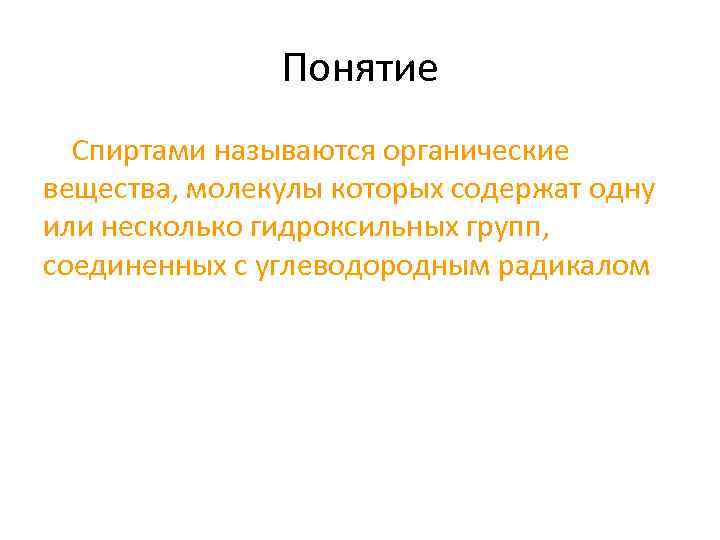 Понятие

Спиртами называются органические вещества, молекулы которых содержат одну или несколько гидроксильных групп, соединенных с углеводородным радикалом